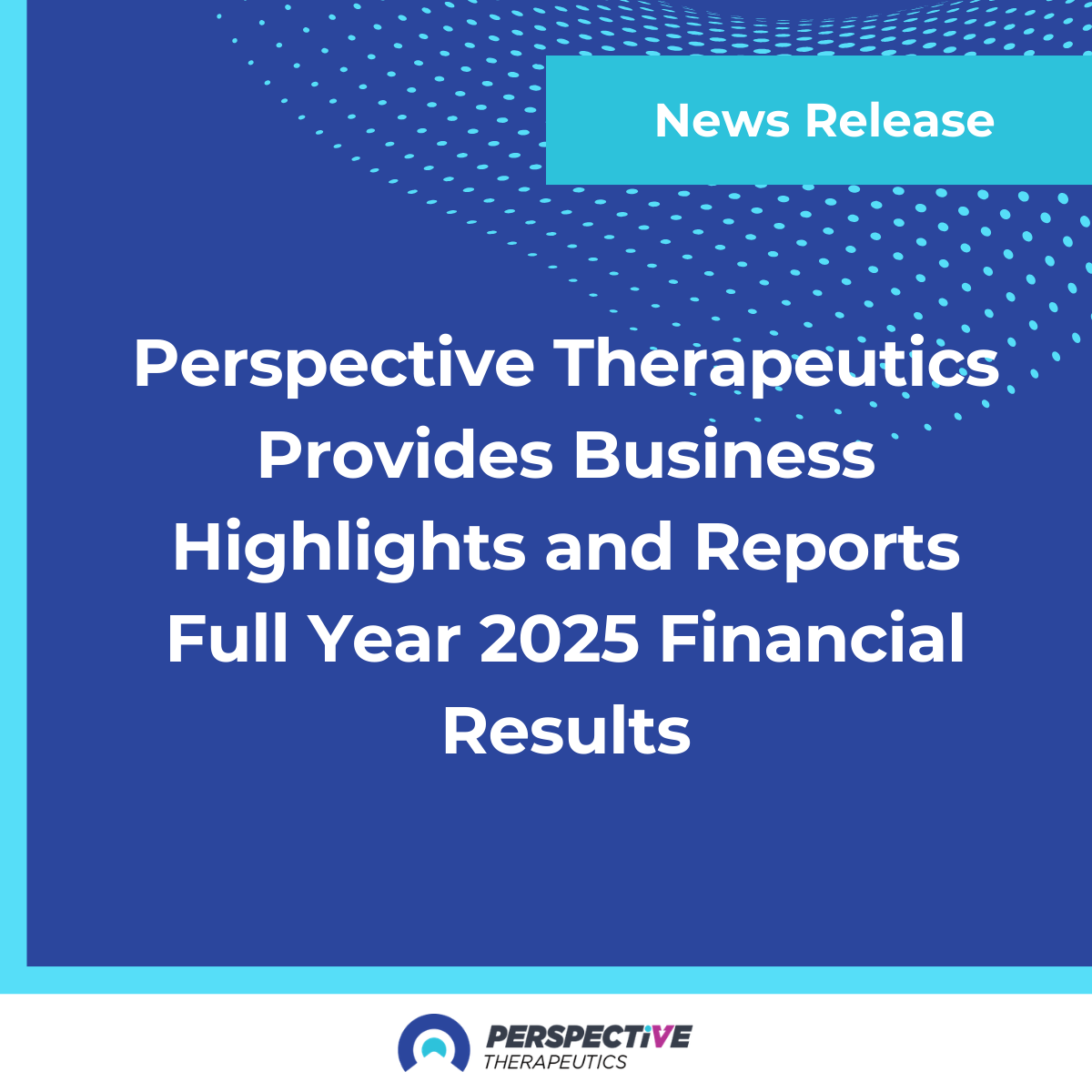 News Release

Perspective Therapeutics Provides Business Highlights and Reports Full Year 2025 Financial Results

PERSPECTiVE
THERAPEUTICS